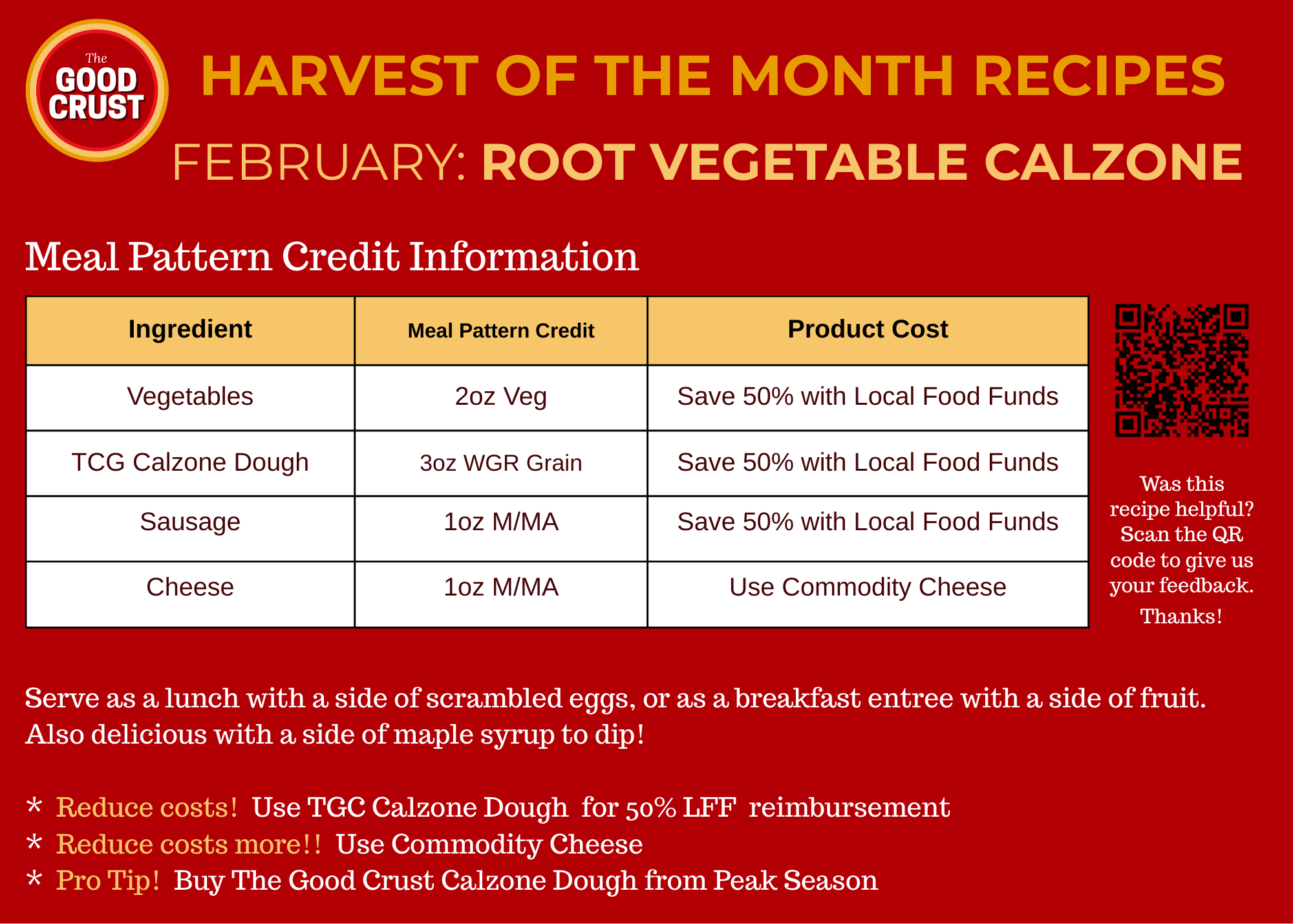 The GOOD CRUST

HARVEST OF THE MONTH RECIPES

FEBRUARY: ROOT VEGETABLE CALZONE

Meal Pattern Credit Information

| Ingredient | Meal Pattern Credit | Product Cost |
|---|---|---|
| Vegetables | 2oz Veg | Save 50% with Local Food Funds |
| TCG Calzone Dough | 3oz WGR Grain | Save 50% with Local Food Funds |
| Sausage | 1oz M/MA | Save 50% with Local Food Funds |
| Cheese | 1oz M/MA | Use Commodity Cheese |

Was this recipe helpful? Scan the QR code to give us your feedback.

Thanks!

Serve as a lunch with a side of scrambled eggs, or as a breakfast entree with a side of fruit. Also delicious with a side of maple syrup to dip!

* Reduce costs! Use TGC Calzone Dough for 50% LFF reimbursement
* Reduce costs more!! Use Commodity Cheese
* Pro Tip! Buy The Good Crust Calzone Dough from Peak Season